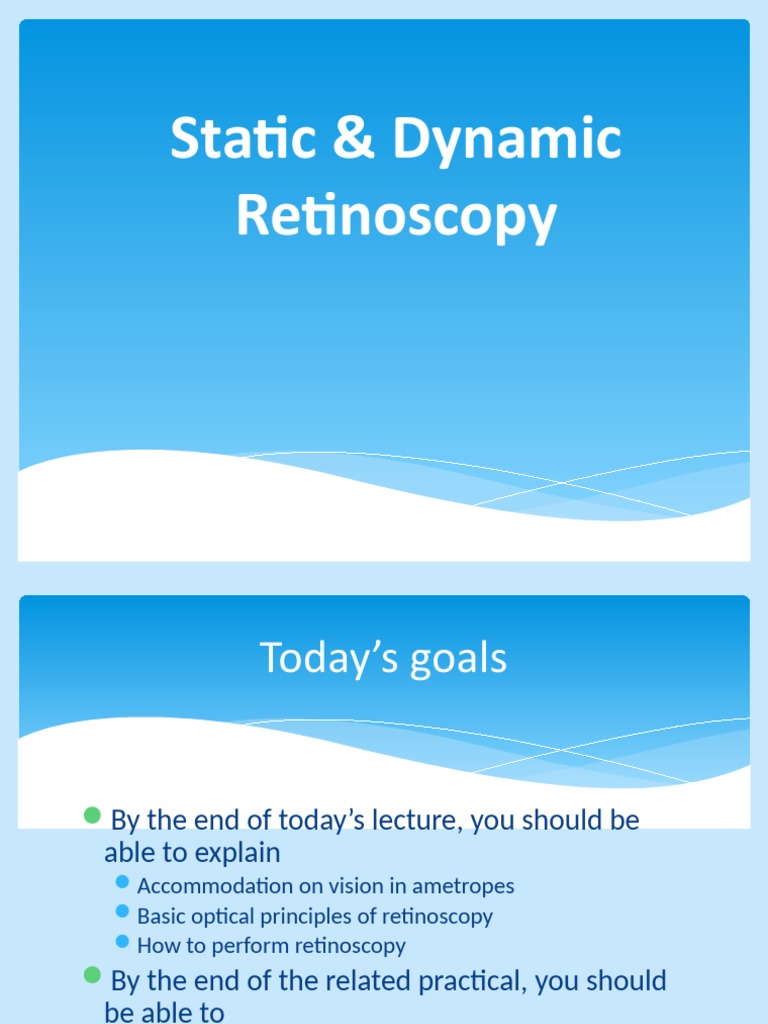 Static & Dynamic Retinoscopy

Today’s goals

By the end of today’s lecture, you should be able to explain

Accommodation on vision in ametropes

Basic optical principles of retinoscopy

How to perform retinoscopy

By the end of the related practical, you should be able to